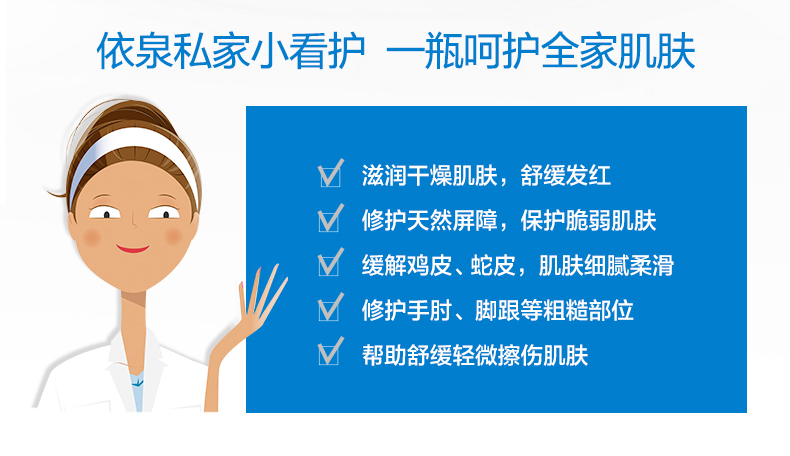 依泉私家小看护 一瓶呵护全家肌肤

滋润干燥肌肤，舒缓发红

修护天然屏障，保护脆弱肌肤

缓解鸡皮、蛇皮，肌肤细腻柔滑

修护手肘、脚跟等粗糙部位

帮助舒缓轻微擦伤肌肤